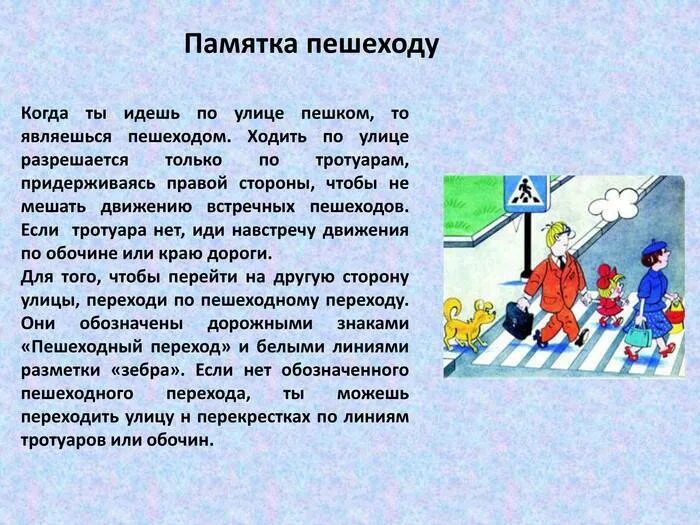 Памятка пешеходу

Когда ты идешь по улице пешком, то являешься пешеходом. Ходить по улице разрешается только по тротуарам, придерживаясь правой стороны, чтобы не мешать движению встречных пешеходов. Если тротуара нет, иди навстречу движения по обочине или краю дороги.
Для того, чтобы перейти на другую сторону улицы, переходи по пешеходному переходу. Они обозначены дорожными знаками «Пешеходный переход» и белыми линиями разметки «зебра». Если нет обозначенного пешеходного перехода, ты можешь переходить улицу н перекрестках по линиям тротуаров или обочин.